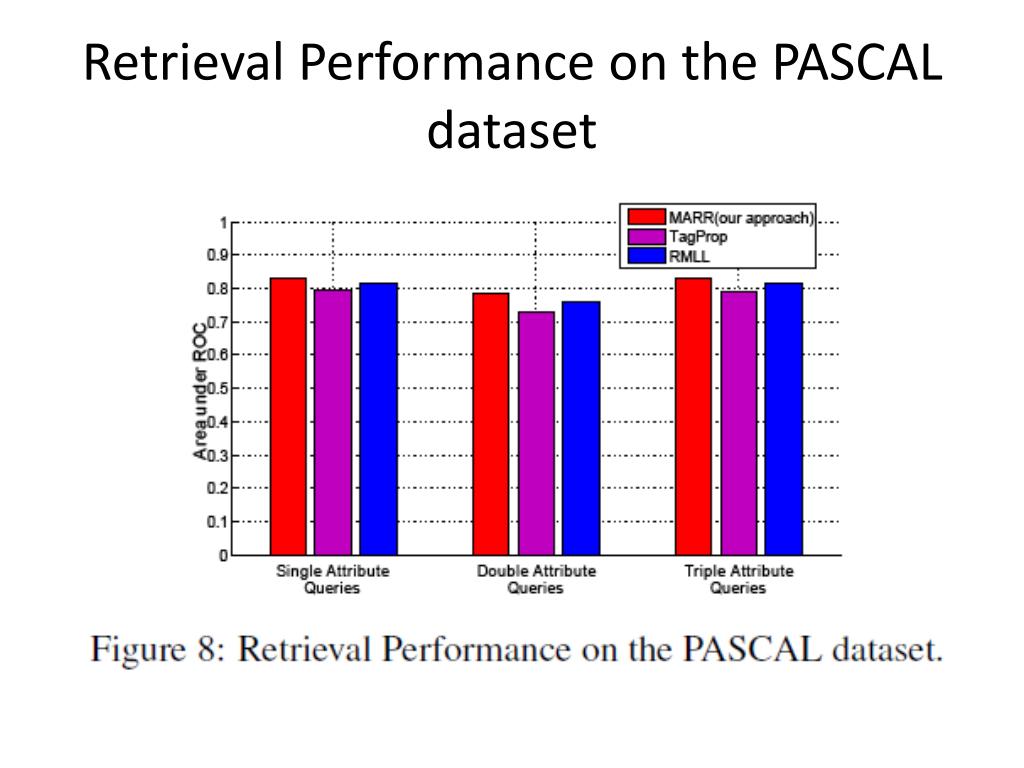 Retrieval Performance on the PASCAL dataset

MARR(our approach)
TagProp
RMLL

Area under ROC

1
0.9
0.8
0.7
0.6
0.5
0.4
0.3
0.2
0.1
0

Single Attribute Queries
Double Attribute Queries
Triple Attribute Queries

Figure 8: Retrieval Performance on the PASCAL dataset.